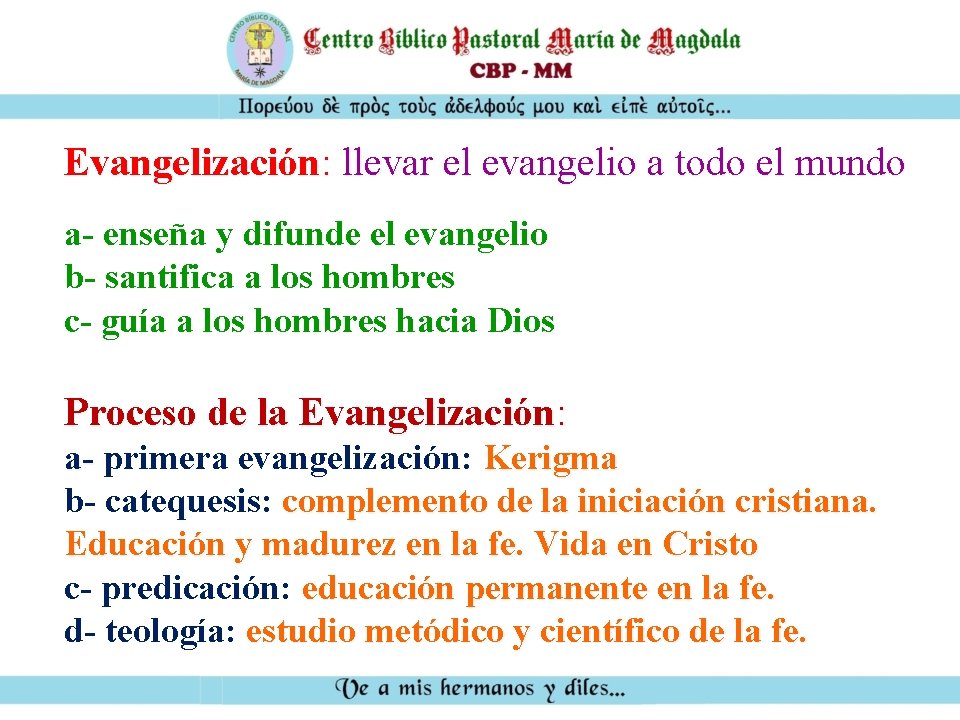 CENTRO BÍBLICO PASTORAL MARÍA DE MAGDALA

Centro Bíblico Pastoral María de Magdala
CBP - MM

Πορεύου δὲ πρὸς τοὺς ἀδελφούς μου καὶ εἰπὲ αὐτοῖς...

Evangelización: llevar el evangelio a todo el mundo

a- enseña y difunde el evangelio
b- santifica a los hombres
c- guía a los hombres hacia Dios

Proceso de la Evangelización:
a- primera evangelización: Kerigma
b- catequesis: complemento de la iniciación cristiana. Educación y madurez en la fe. Vida en Cristo
c- predicación: educación permanente en la fe.
d- teología: estudio metódico y científico de la fe.

Ve a mis hermanos y diles...